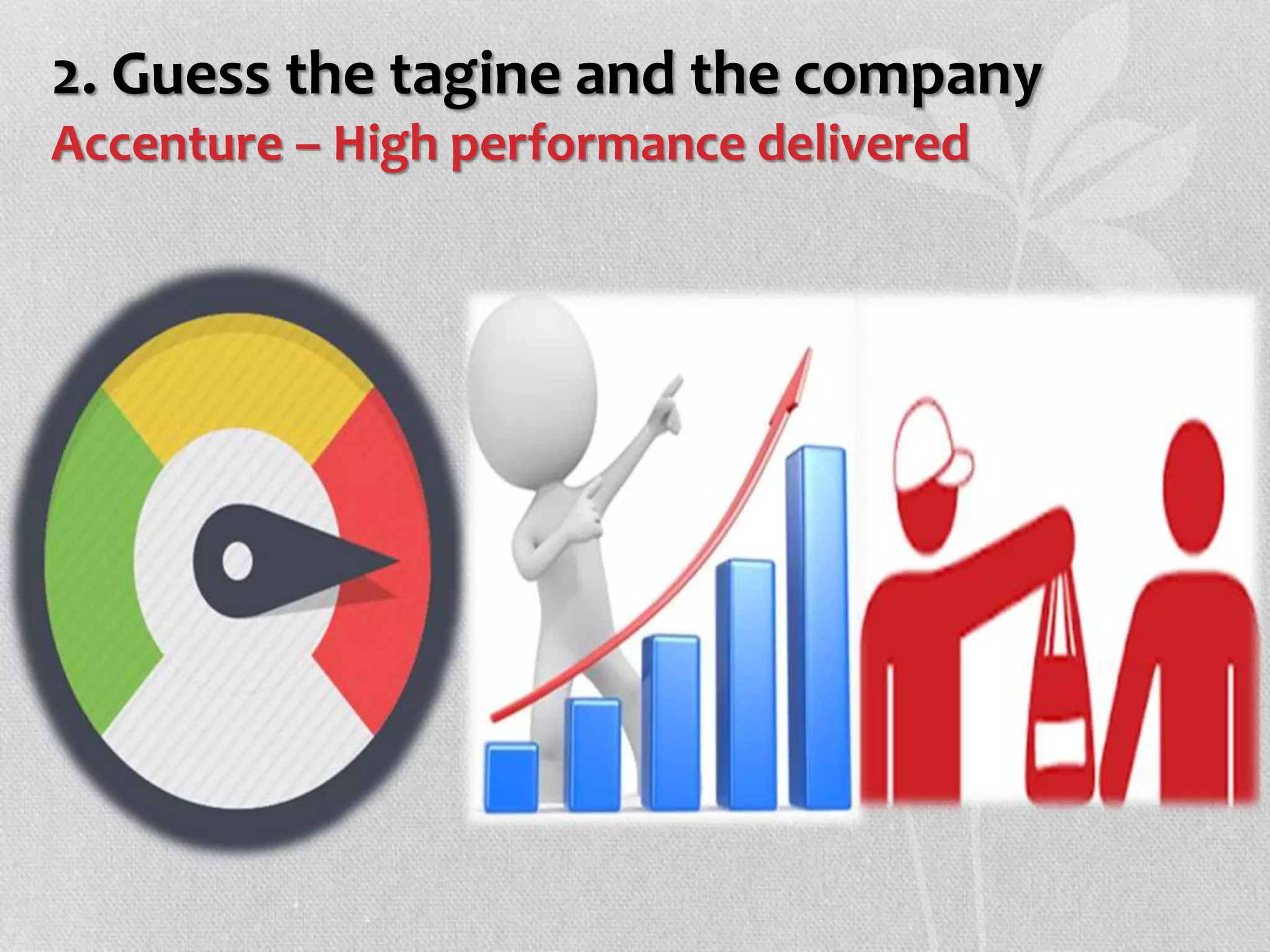 2. Guess the tagine and the company
Accenture – High performance delivered